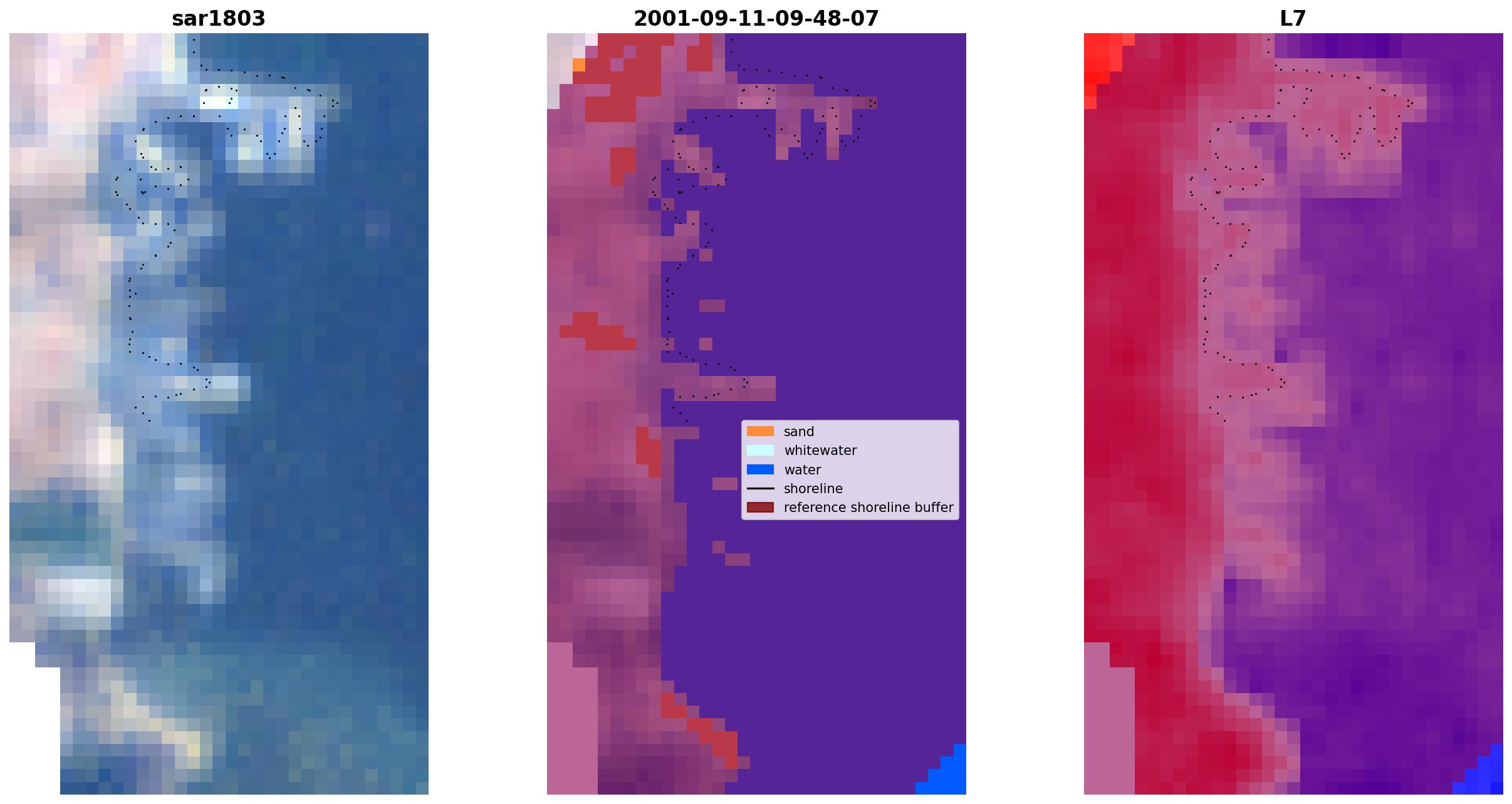 sar1803

2001-09-11-09-48-07

sand
whitewater
water
shoreline
reference shoreline buffer

L7